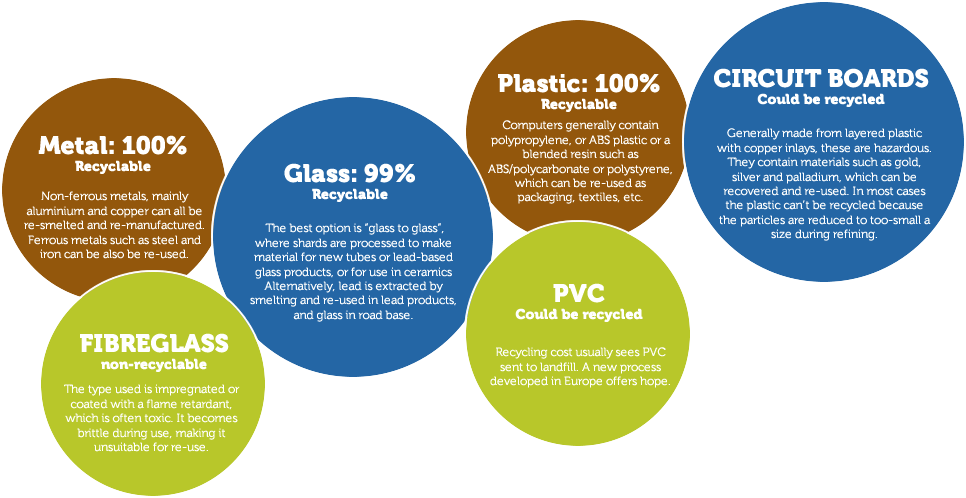 Metal: 100%
Recyclable

Non-ferrous metals, mainly aluminium and copper can all be re-smelted and re-manufactured. Ferrous metals such as steel and iron can be also be re-used.

FIBREGLASS
non-recyclable

The type used is impregnated or coated with a flame retardant, which is often toxic. It becomes brittle during use, making it unsuitable for re-use.

Glass: 99%
Recyclable

The best option is "glass to glass", where shards are processed to make material for new tubes or lead-based glass products, or for use in ceramics Alternatively, lead is extracted by smelting and re-used in lead products, and glass in road base.

Plastic: 100%
Recyclable

Computers generally contain polypropylene, or ABS plastic or a blended resin such as ABS/polycarbonate or polystyrene, which can be re-used as packaging, textiles, etc.

PVC
Could be recycled

Recycling cost usually sees PVC sent to landfill. A new process developed in Europe offers hope.

CIRCUIT BOARDS
Could be recycled

Generally made from layered plastic with copper inlays, these are hazardous. They contain materials such as gold, silver and palladium, which can be recovered and re-used. In most cases the plastic can't be recycled because the particles are reduced to too-small a size during refining.